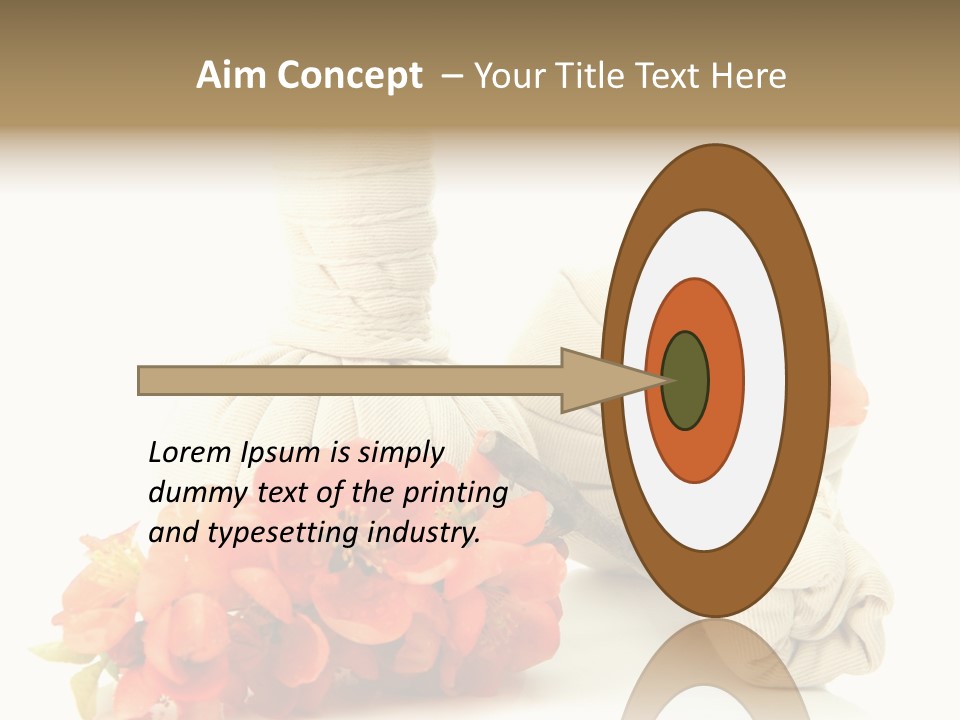 Aim Concept – Your Title Text Here

Lorem Ipsum is simply dummy text of the printing and typesetting industry.